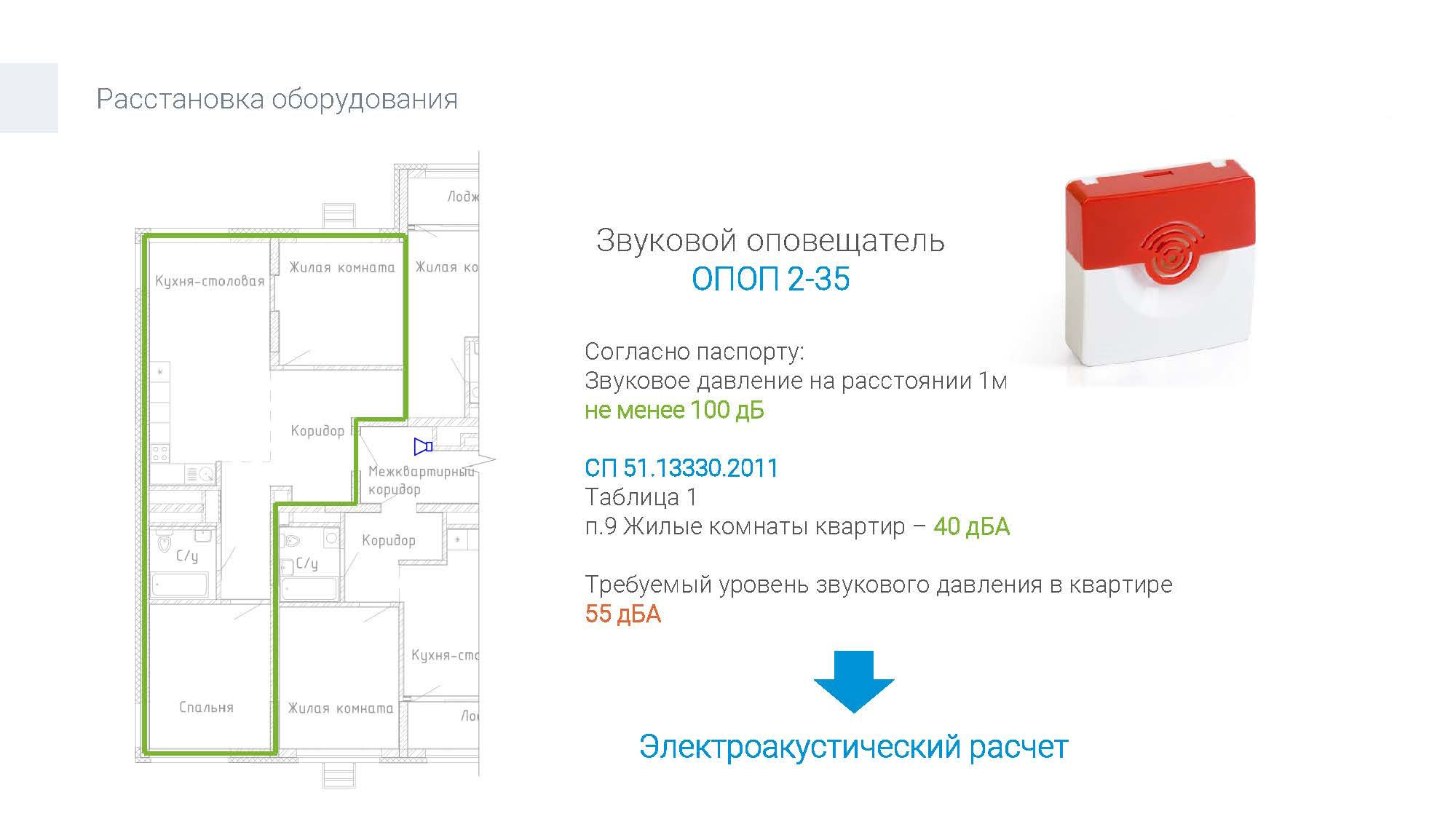 Расстановка оборудования

Лодж
Кухня-столовая
Жилая комната
Жилая ко
Коридор
Межквартирный коридор
С/у
С/у
Коридор
Кухня-сто
Спальня
Жилая комната
Ло

Звуковой оповещатель
ОПОП 2-35

Согласно паспорту:
Звуковое давление на расстоянии 1м
не менее 100 дБ

СП 51.13330.2011
Таблица 1
п.9 Жилые комнаты квартир – 40 дБА

Требуемый уровень звукового давления в квартире
55 дБА

Электроакустический расчет